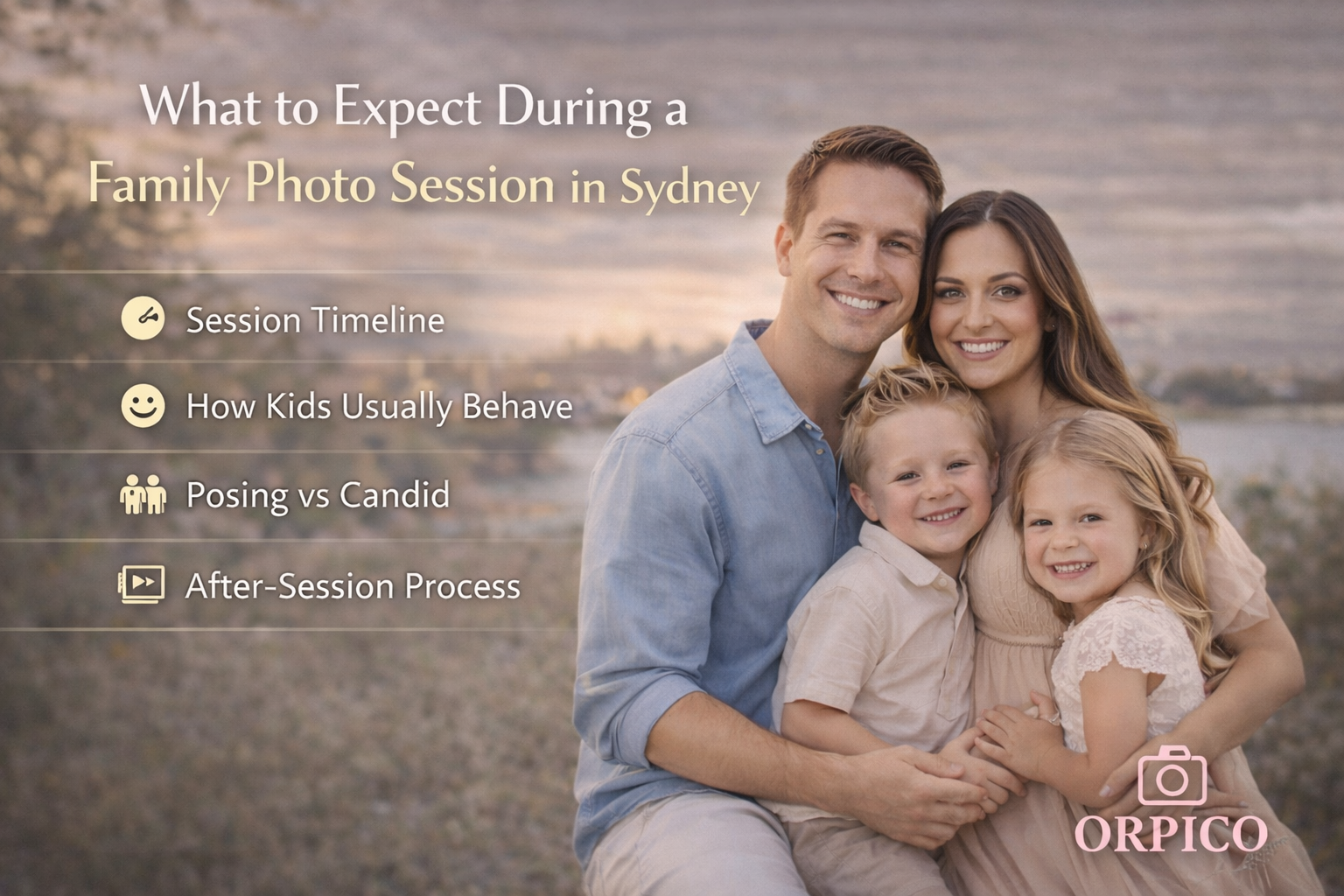 What to Expect During a
Family Photo Session in Sydney

Session Timeline

How Kids Usually Behave

Posing vs Candid

After-Session Process

ORPICO